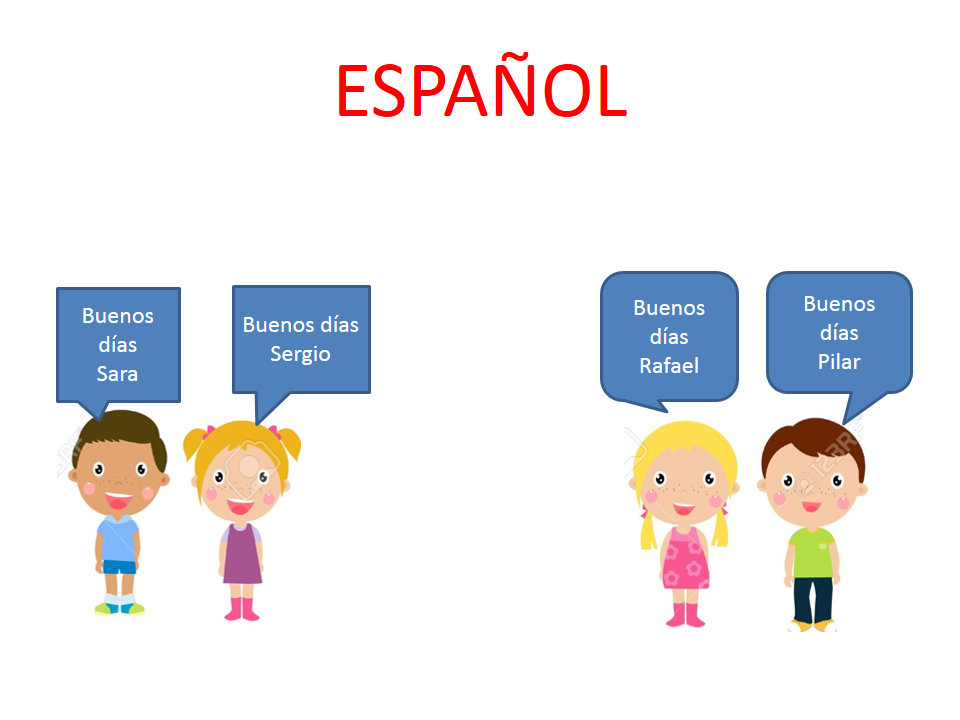 ESPAÑOL

Buenos días Sara

Buenos días Sergio

Buenos días Rafael

Buenos días Pilar